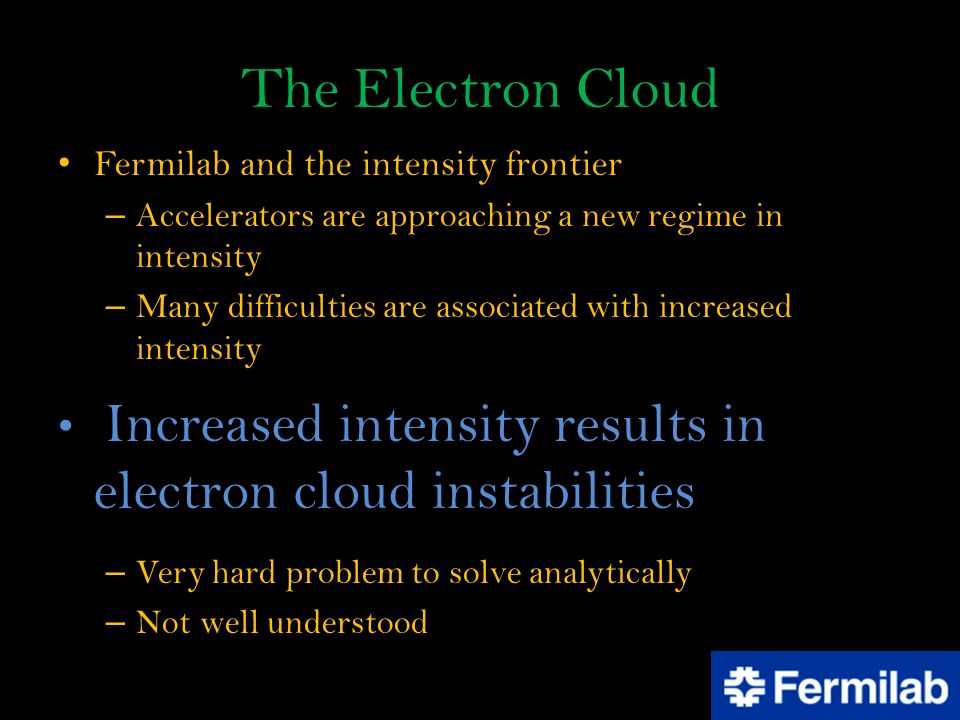 The Electron Cloud

• Fermilab and the intensity frontier
– Accelerators are approaching a new regime in intensity
– Many difficulties are associated with increased intensity

• Increased intensity results in electron cloud instabilities
– Very hard problem to solve analytically
– Not well understood

Fermilab